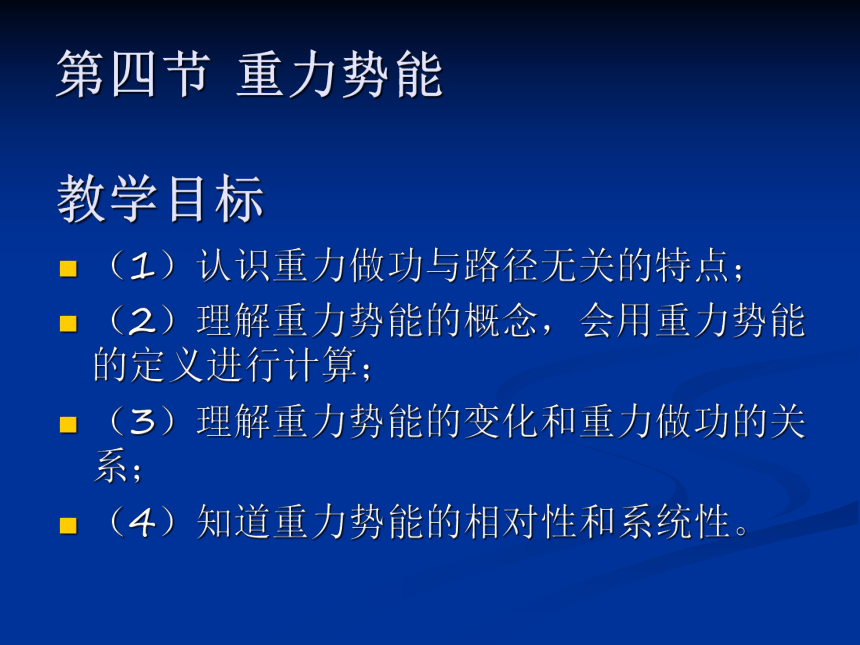 第四节 重力势能

教学目标

（1）认识重力做功与路径无关的特点；

（2）理解重力势能的概念，会用重力势能的定义进行计算；

（3）理解重力势能的变化和重力做功的关系；

（4）知道重力势能的相对性和系统性。